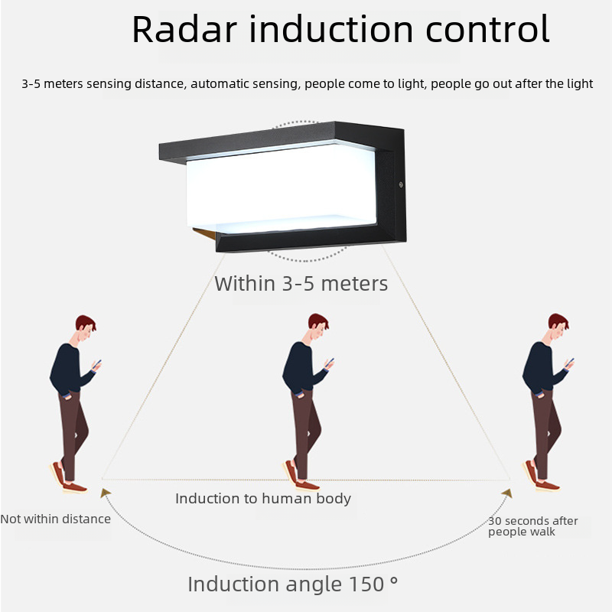 Radar induction control

3-5 meters sensing distance, automatic sensing, people come to light, people go out after the light

Within 3-5 meters

Induction to human body

Not within distance

30 seconds after people walk

Induction angle 150 °